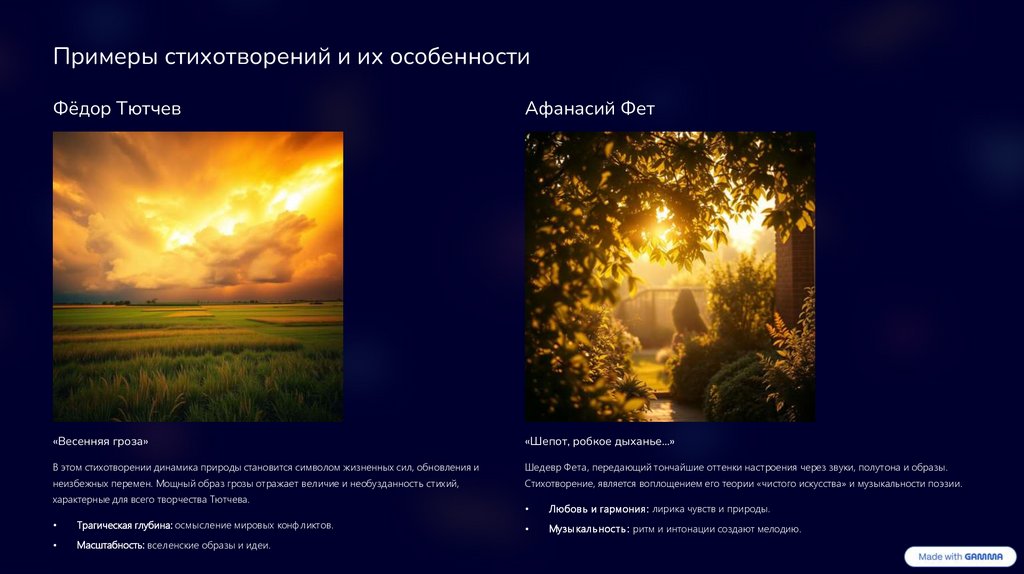 Примеры стихотворений и их особенности

Фёдор Тютчев

«Весенняя гроза»

В этом стихотворении динамика природы становится символом жизненных сил, обновления и неизбежных перемен. Мощный образ грозы отражает величие и необузданность стихий, характерные для всего творчества Тютчева.

• Трагическая глубина: осмысление мировых конфликтов.
• Масштабность: вселенские образы и идеи.

Афанасий Фет

«Шепот, робкое дыханье...»

Шедевр Фета, передающий тончайшие оттенки настроения через звуки, полутона и образы. Стихотворение, является воплощением его теории «чистого искусства» и музыкальности поэзии.

• Любовь и гармония: лирика чувств и природы.
• Музыкальность: ритм и интонации создают мелодию.

Made with GAMMA